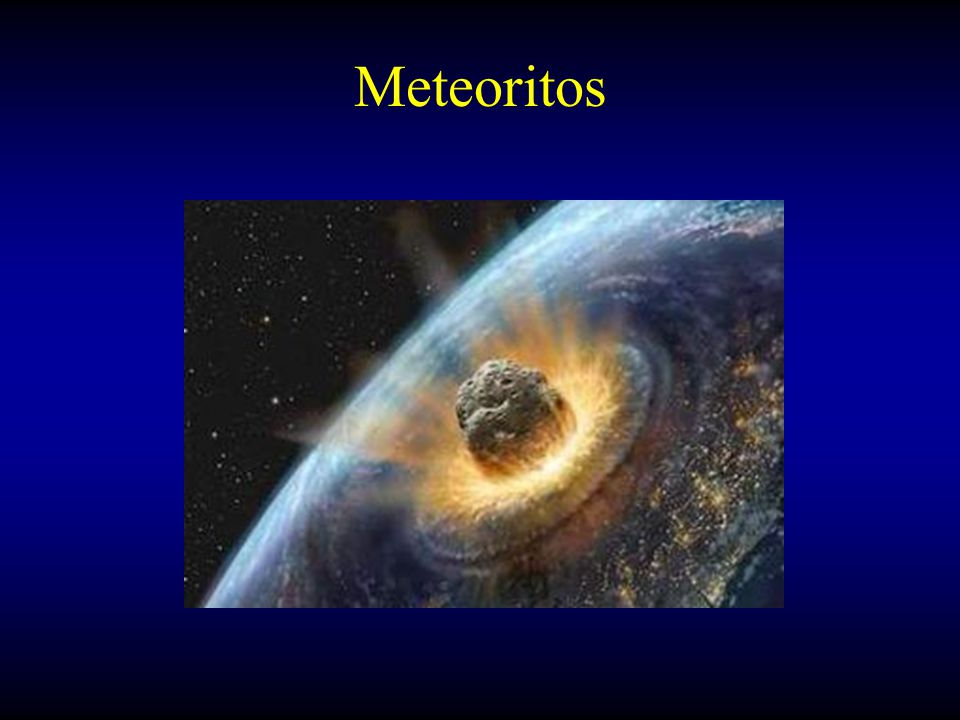 Meteoritos